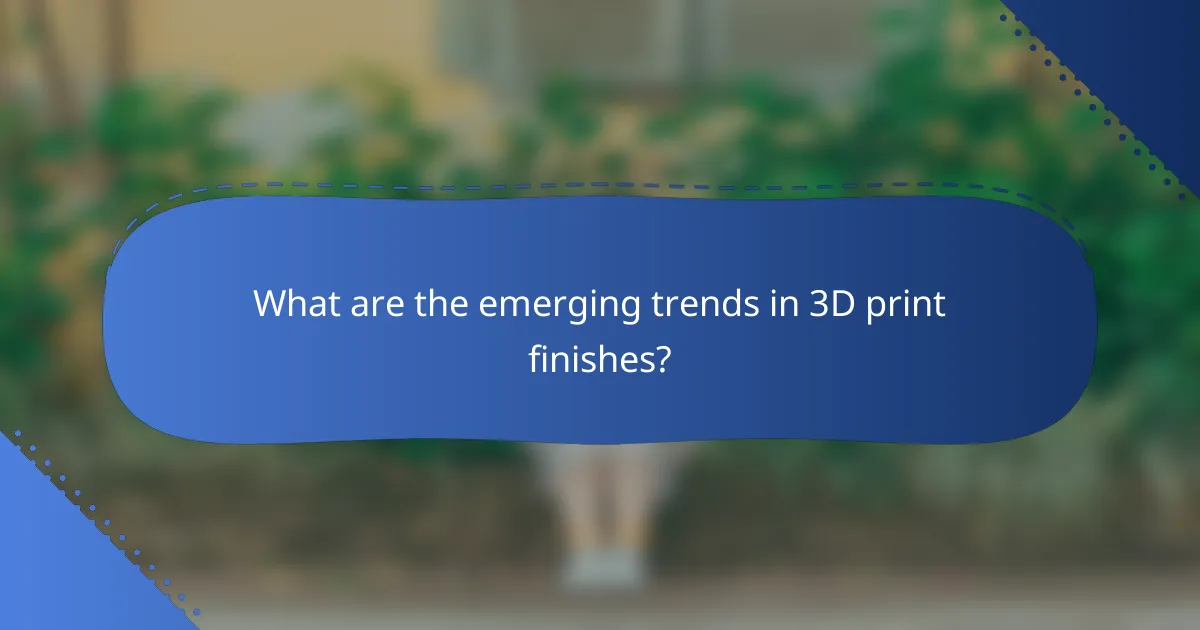 What are the emerging trends in 3D print finishes?